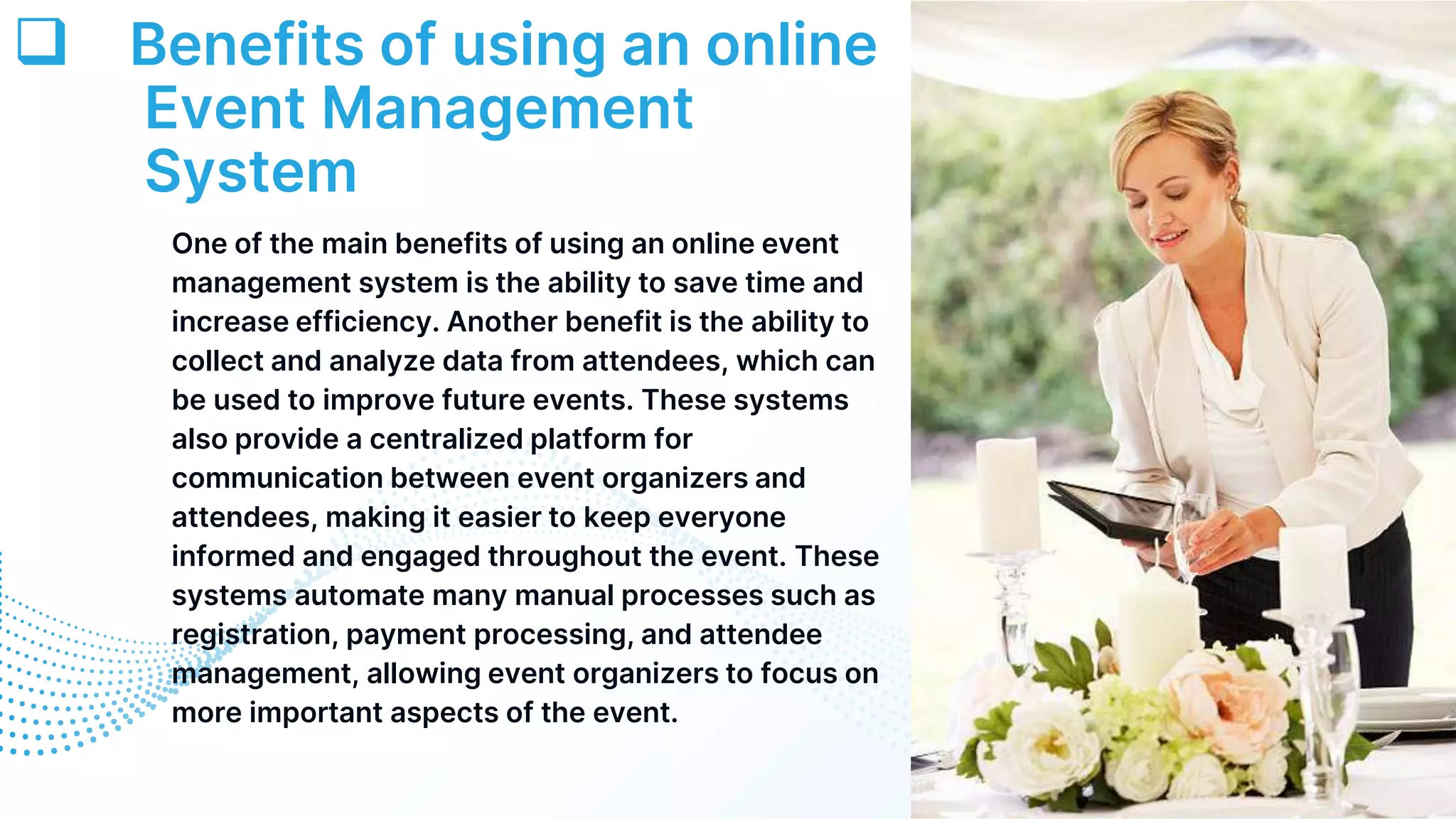 ❑ Benefits of using an online Event Management System

One of the main benefits of using an online event management system is the ability to save time and increase efficiency. Another benefit is the ability to collect and analyze data from attendees, which can be used to improve future events. These systems also provide a centralized platform for communication between event organizers and attendees, making it easier to keep everyone informed and engaged throughout the event. These systems automate many manual processes such as registration, payment processing, and attendee management, allowing event organizers to focus on more important aspects of the event.